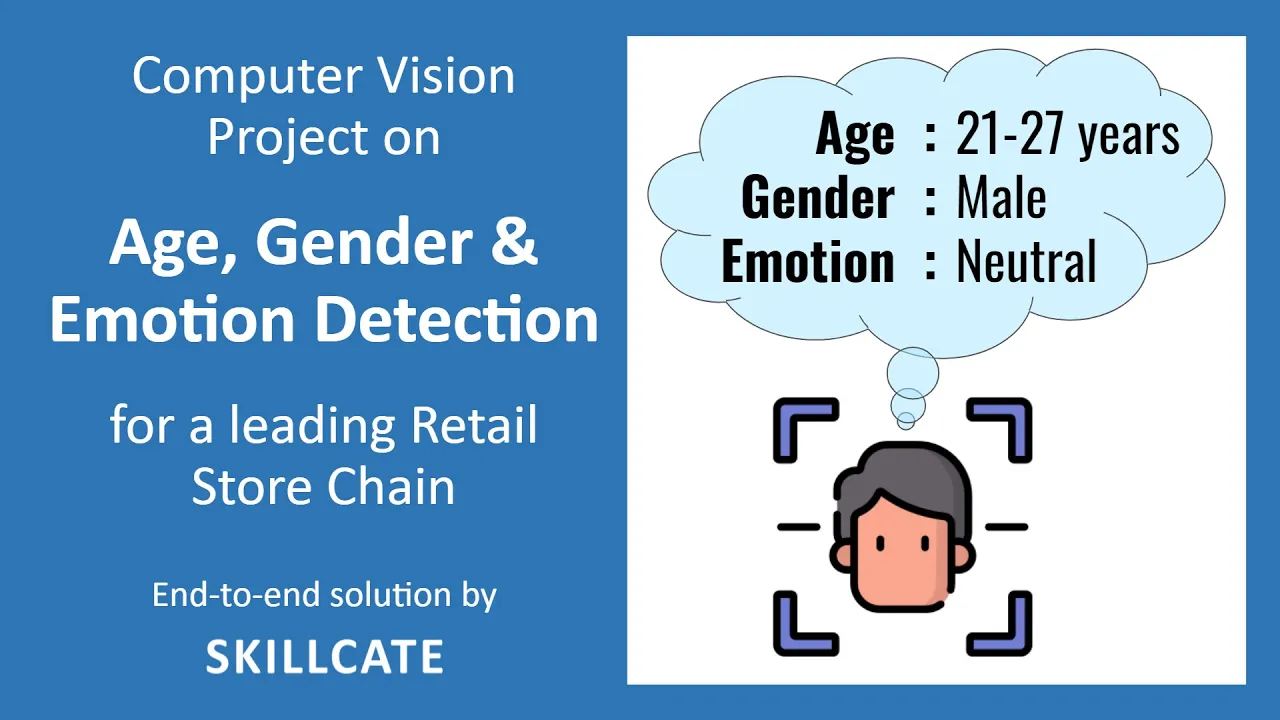 Computer Vision Project on

Age, Gender & Emotion Detection

for a leading Retail Store Chain

End-to-end solution by

SKILLCATE

Age : 21-27 years
Gender : Male
Emotion : Neutral